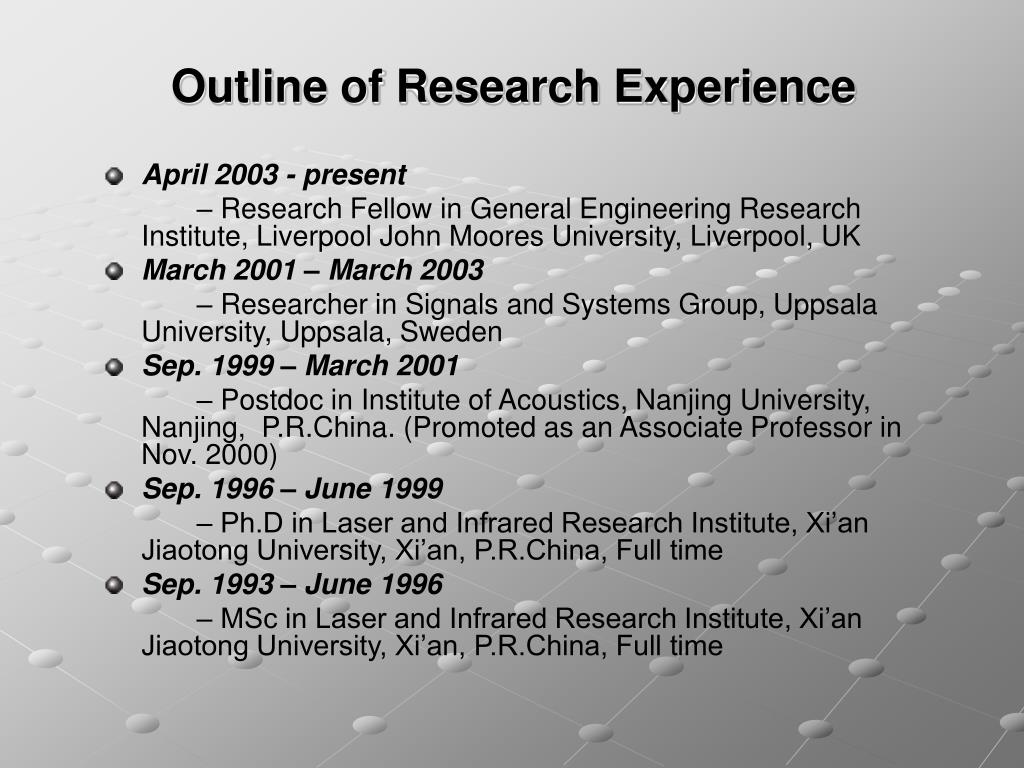 Outline of Research Experience

April 2003 - present

– Research Fellow in General Engineering Research Institute, Liverpool John Moores University, Liverpool, UK

March 2001 – March 2003

– Researcher in Signals and Systems Group, Uppsala University, Uppsala, Sweden

Sep. 1999 – March 2001

– Postdoc in Institute of Acoustics, Nanjing University, Nanjing, P.R.China. (Promoted as an Associate Professor in Nov. 2000)

Sep. 1996 – June 1999

– Ph.D in Laser and Infrared Research Institute, Xi'an Jiaotong University, Xi'an, P.R.China, Full time

Sep. 1993 – June 1996

– MSc in Laser and Infrared Research Institute, Xi'an Jiaotong University, Xi'an, P.R.China, Full time